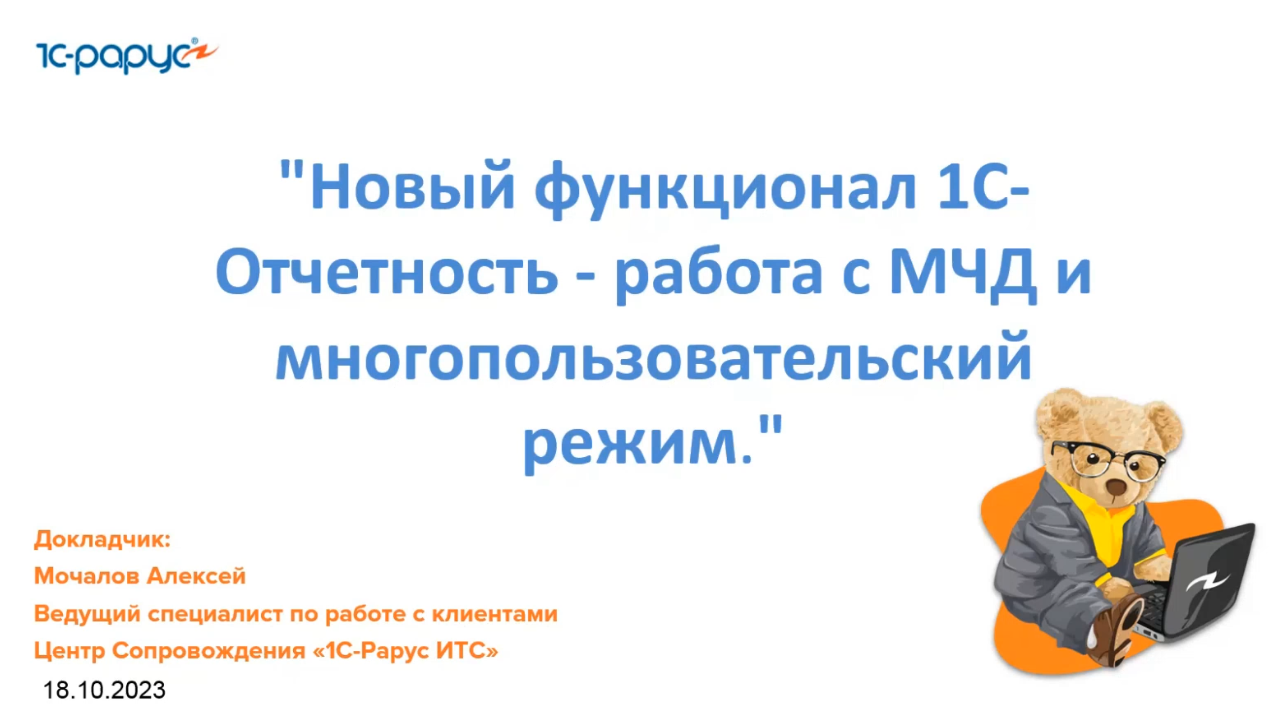 1С-рарус

"Новый функционал 1С-Отчетность - работа с МЧД и многопользовательский режим."

Докладчик:
Мочалов Алексей
Ведущий специалист по работе с клиентами
Центр Сопровождения «1С-Рарус ИТС»

18.10.2023